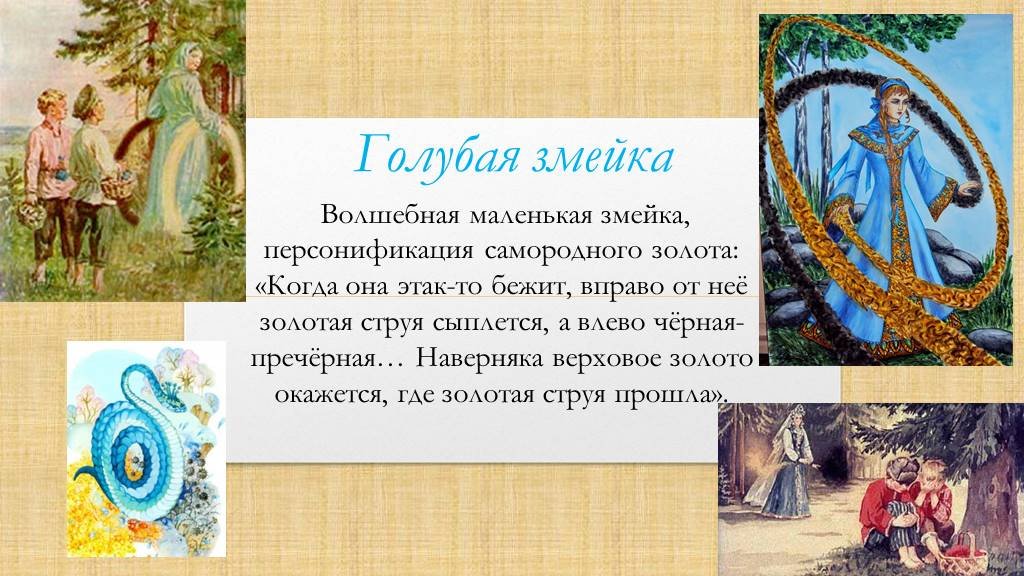 Голубая змейка

Волшебная маленькая змейка, персонификация самородного золота: «Когда она этак-то бежит, вправо от неё золотая струя сыплется, а влево чёрная-пречёрная… Наверняка верховое золото окажется, где золотая струя прошла».